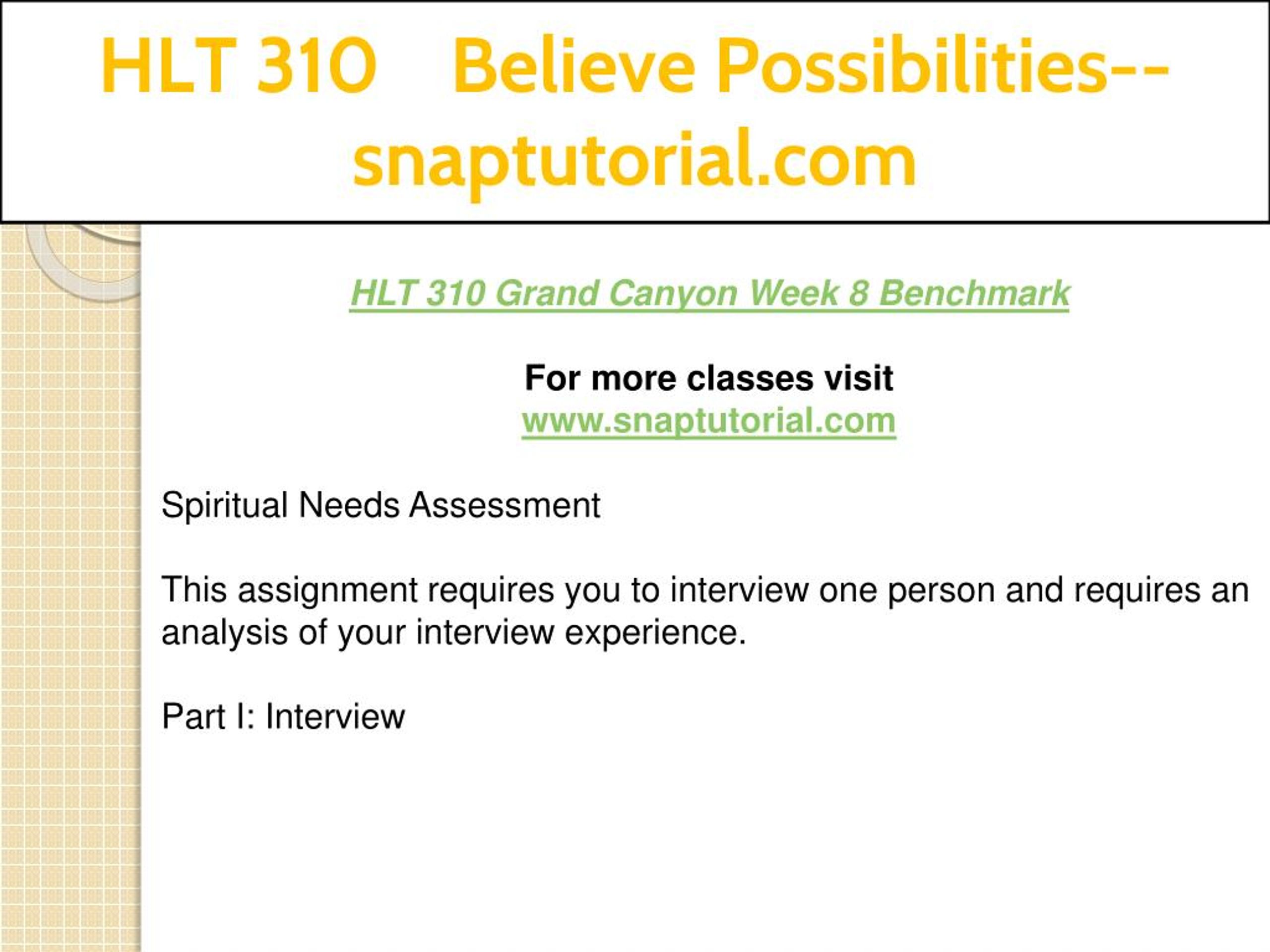 HLT 310 Believe Possibilities--snaptutorial.com

HLT 310 Grand Canyon Week 8 Benchmark

For more classes visit
www.snaptutorial.com

Spiritual Needs Assessment

This assignment requires you to interview one person and requires an analysis of your interview experience.

Part I: Interview